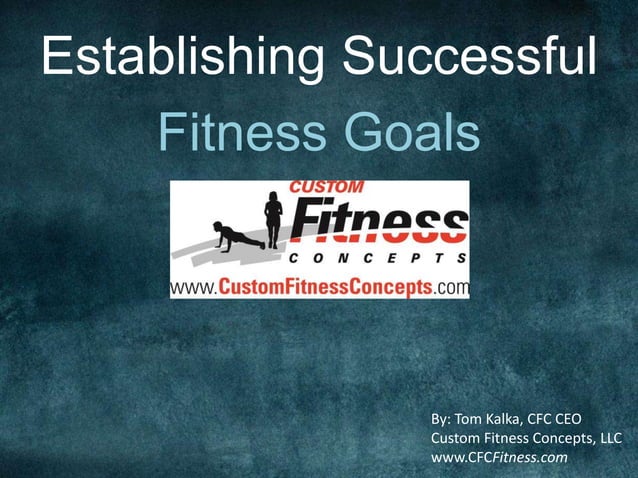 Establishing Successful
Fitness Goals

CUSTOM
Fitness
CONCEPTS
www.CustomFitnessConcepts.com

By: Tom Kalka, CFC CEO
Custom Fitness Concepts, LLC
www.CFCFitness.com